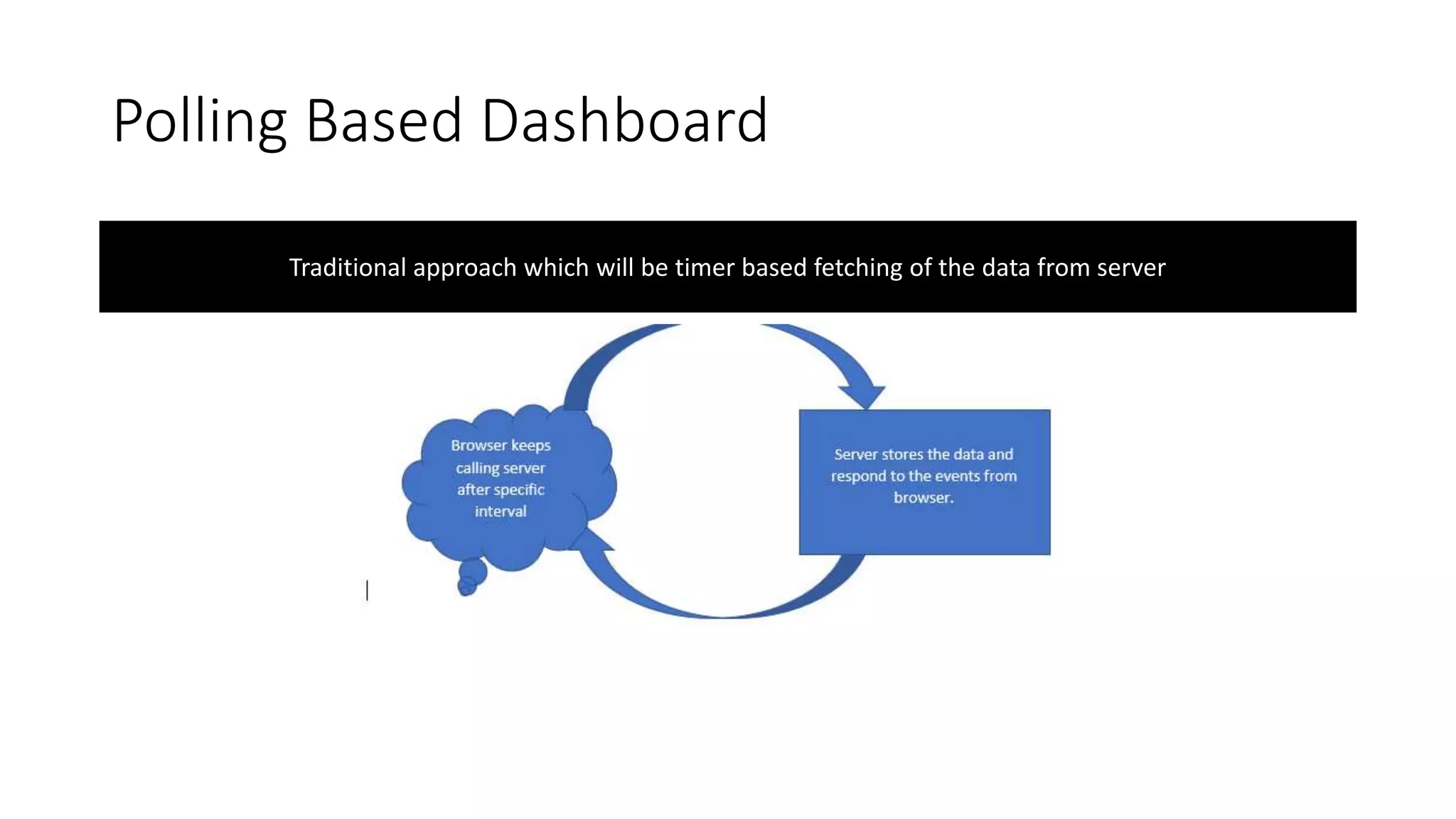 Polling Based Dashboard

Traditional approach which will be timer based fetching of the data from server

Browser keeps calling server after specific interval

Server stores the data and respond to the events from browser.